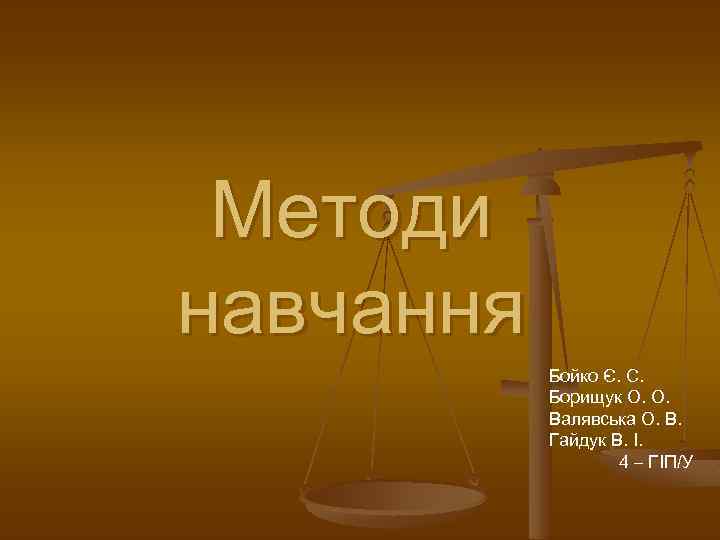 Методи навчання

Бойко Є. С.
Борищук О. О.
Валявська О. В.
Гайдук В. І.
4 – ГІП/У